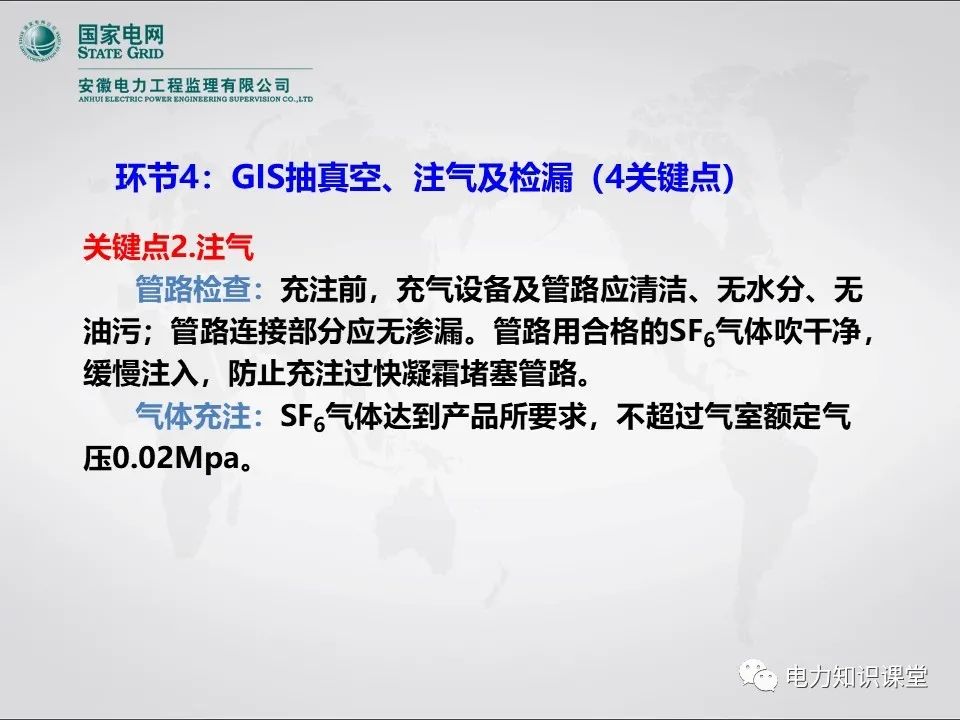 国家电网
STATE GRID
安徽电力工程监理有限公司
ANHUI ELECTRIC POWER ENGINEERING SUPERVISION CO.,LTD

环节4：GIS抽真空、注气及检漏（4关键点）

关键点2.注气

管路检查：充注前，充气设备及管路应清洁、无水分、无油污；管路连接部分应无渗漏。管路用合格的$SF_6$气体吹干净，缓慢注入，防止充注过快凝霜堵塞管路。

气体充注：$SF_6$气体达到产品所要求，不超过气室额定气压0.02Mpa。

电力知识课堂